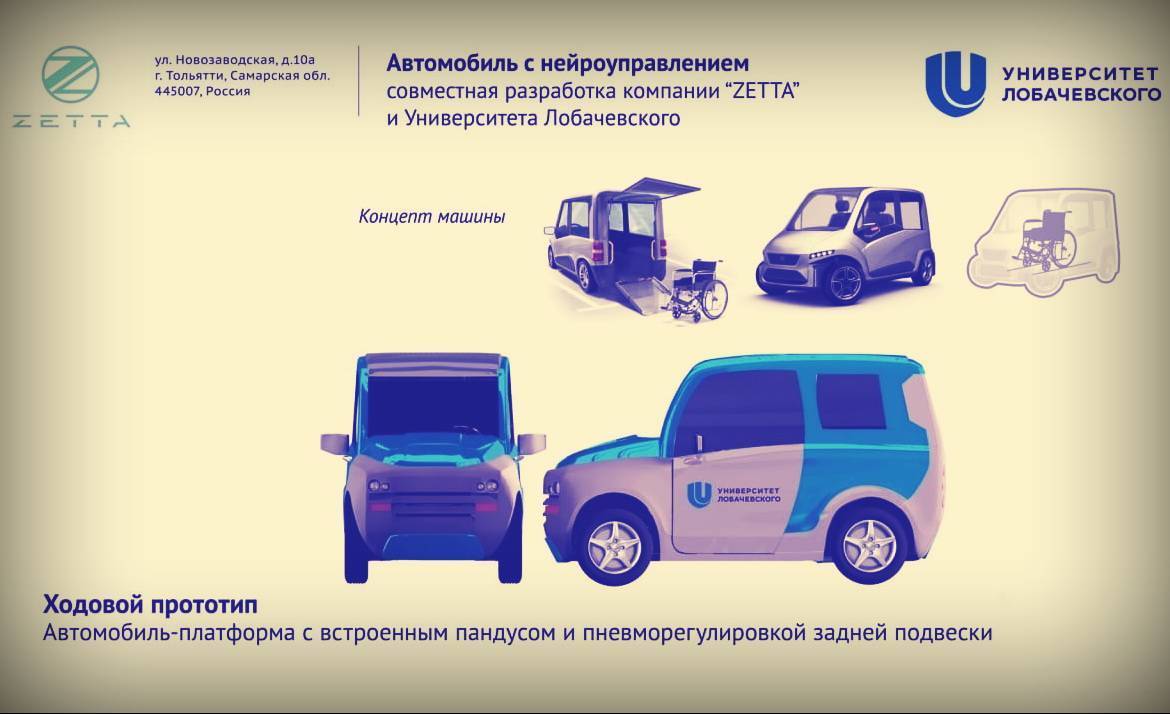 ZETTA

ул. Новозаводская, д.10а
г. Тольятти, Самарская обл.
445007, Россия

**Автомобиль с нейроуправлением**
совместная разработка компании "ZETTA"
и Университета Лобачевского

УНИВЕРСИТЕТ ЛОБАЧЕВСКОГО

Концепт машины

УНИВЕРСИТЕТ ЛОБАЧЕВСКОГО

**Ходовой прототип**
Автомобиль-платформа с встроенным пандусом и пневморегулировкой задней подвески